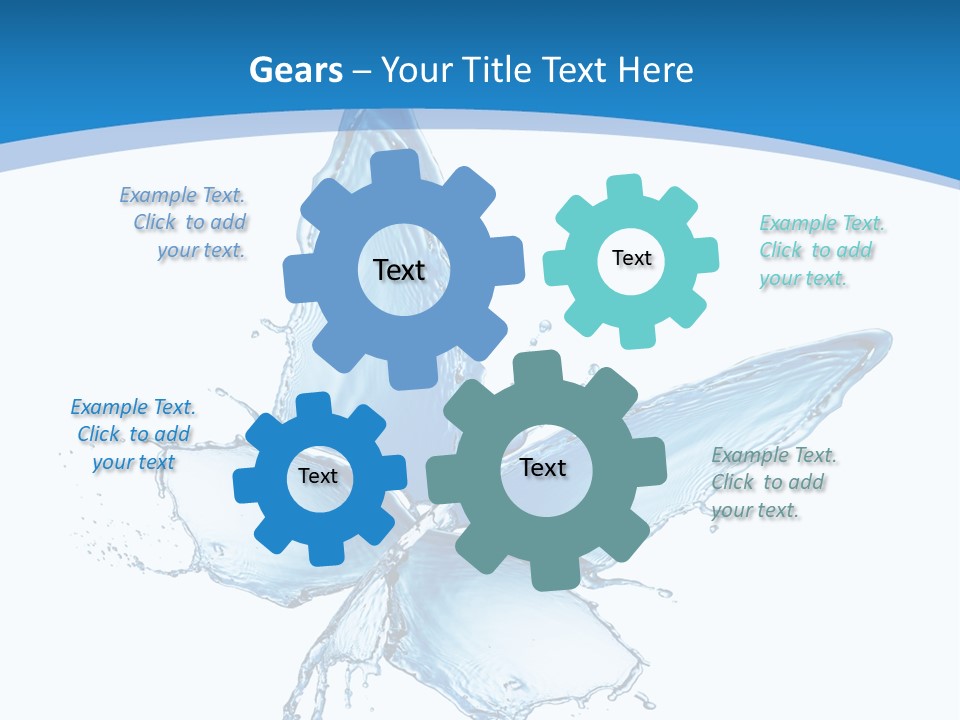 Gears – Your Title Text Here

Example Text. Click to add your text.

Text

Text

Example Text. Click to add your text.

Example Text. Click to add your text

Text

Text

Example Text. Click to add your text.